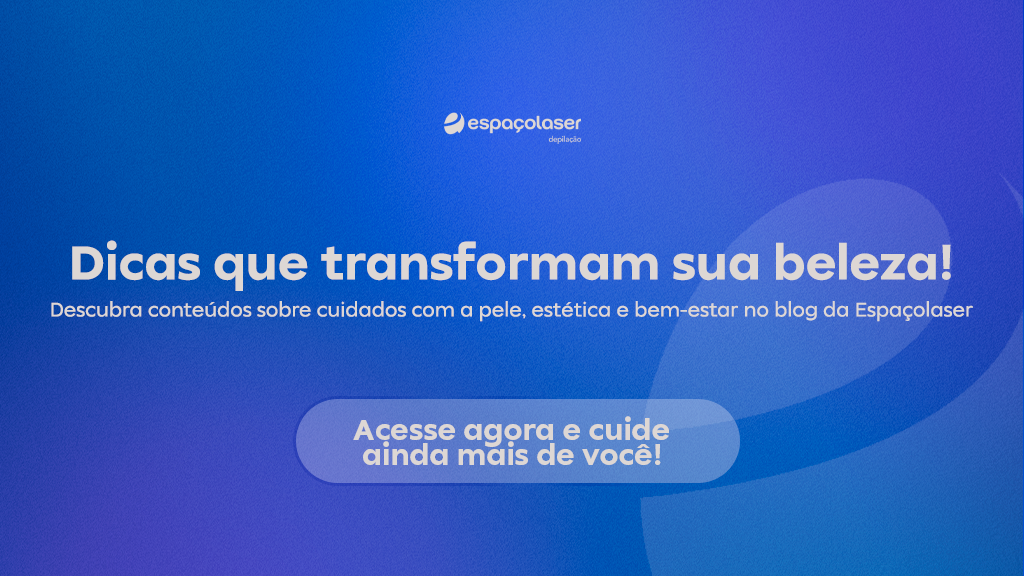 espaçolaser
depilação

Dicas que transformam sua beleza!

Descubra conteúdos sobre cuidados com a pele, estética e bem-estar no blog da Espaçolaser

Acesse agora e cuide ainda mais de você!